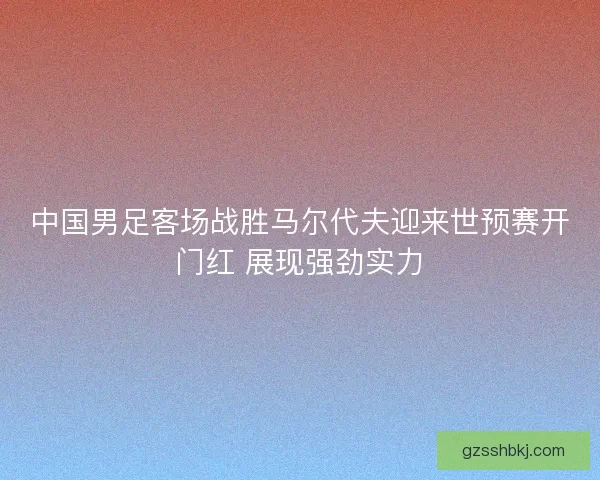 中国男足客场战胜马尔代夫迎来世预赛开门红 展现强劲实力

gzsshbkj.com